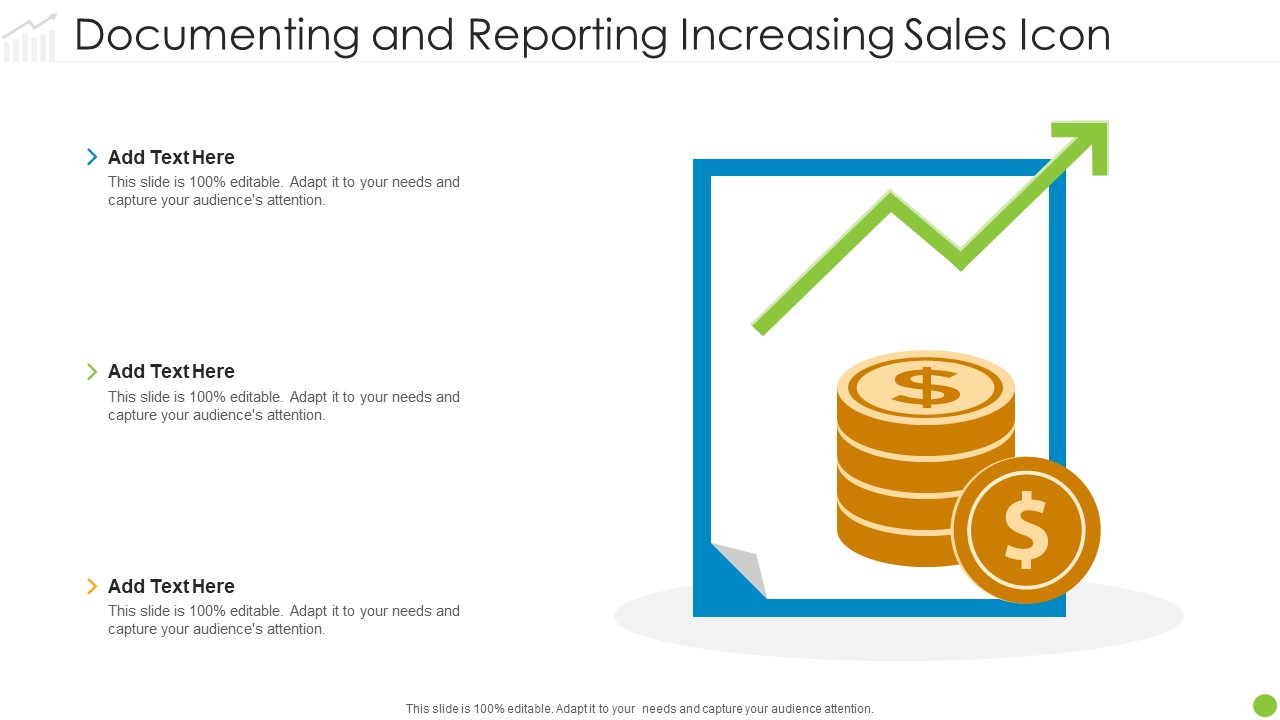 Documenting and Reporting Increasing Sales Icon

Add Text Here
This slide is 100% editable. Adapt it to your needs and capture your audience's attention.

Add Text Here
This slide is 100% editable. Adapt it to your needs and capture your audience's attention.

Add Text Here
This slide is 100% editable. Adapt it to your needs and capture your audience's attention.

$

$

This slide is 100% editable. Adapt it to your needs and capture your audience attention.